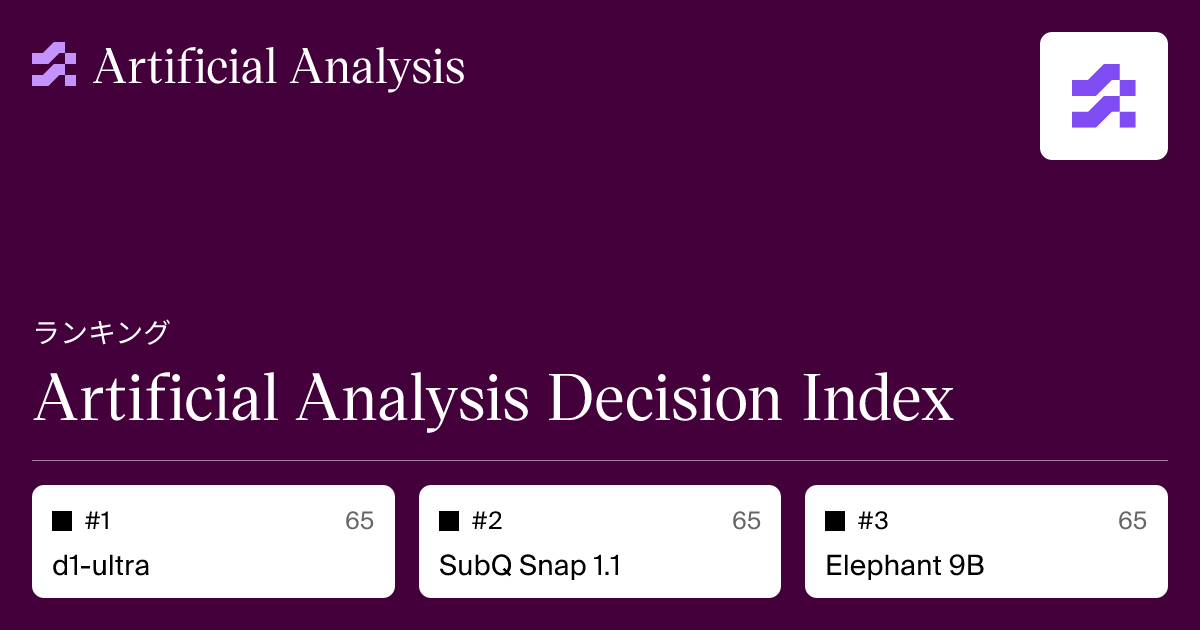 Artificial Analysis

ランキング

Artificial Analysis Decision Index

#1 65
d1-ultra

#2 65
SubQ Snap 1.1

#3 65
Elephant 9B